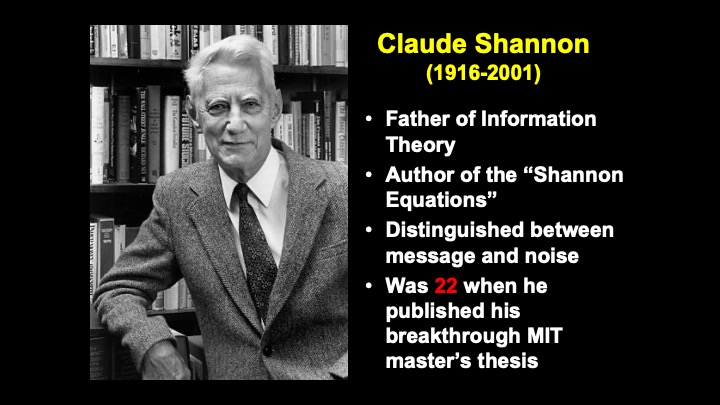 Claude Shannon
(1916-2001)

• Father of Information Theory
• Author of the “Shannon Equations”
• Distinguished between message and noise
• Was 22 when he published his breakthrough MIT master’s thesis